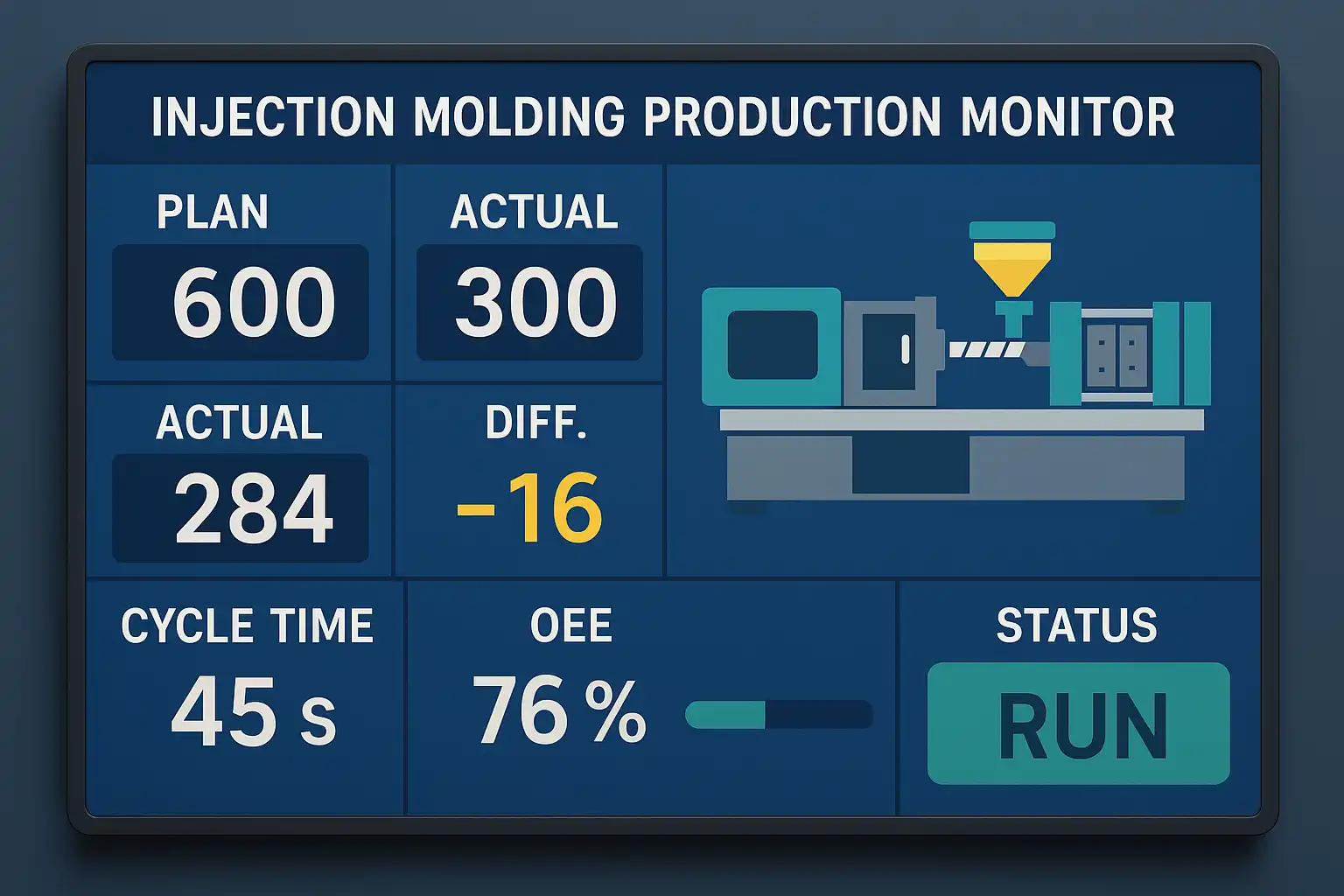 INJECTION MOLDING PRODUCTION MONITOR

PLAN
600

ACTUAL
300

ACTUAL
284

DIFF.
-16

CYCLE TIME
45 s

OEE
76 %

STATUS
RUN